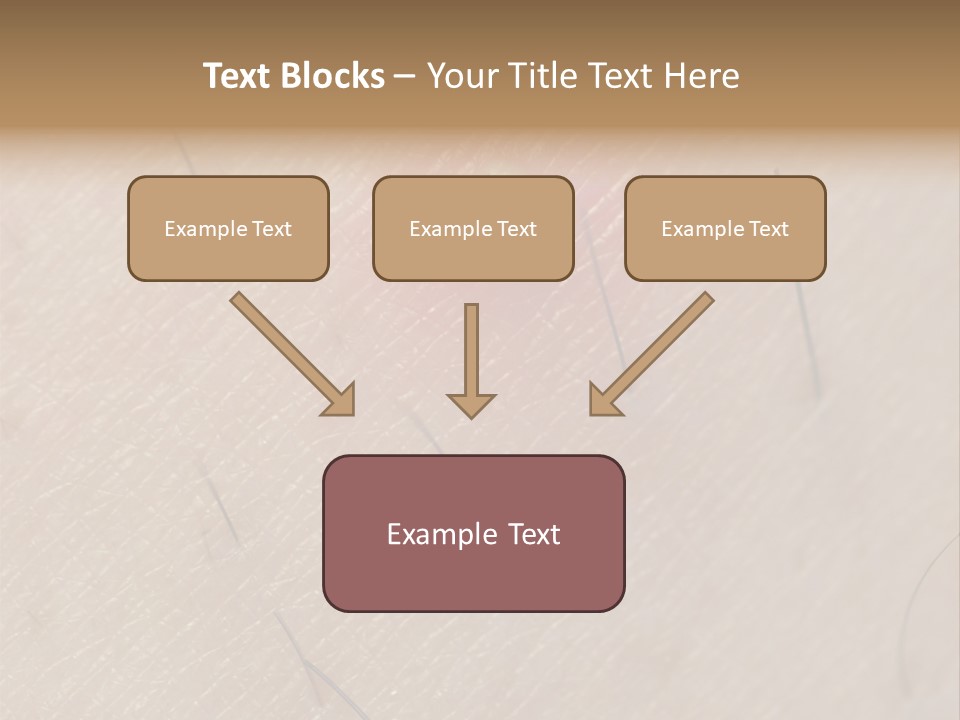 Text Blocks – Your Title Text Here

Example Text

Example Text

Example Text

Example Text